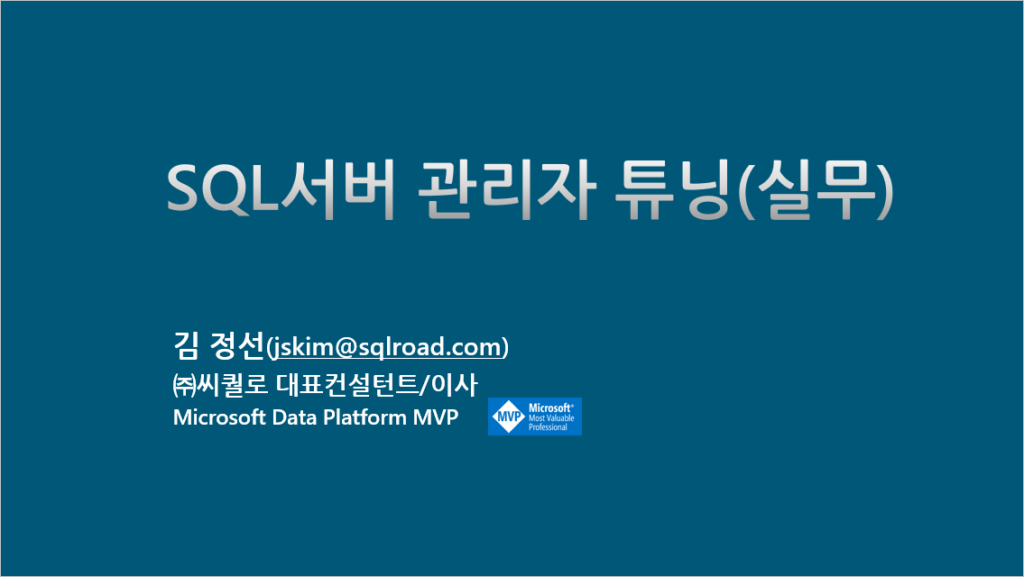 SQL서버 관리자 튜닝(실무)

김 정선(jskim@sqlroad.com)
㈜씨퀄로 대표컨설턴트/이사
Microsoft Data Platform MVP

MVP Microsoft® Most Valuable Professional